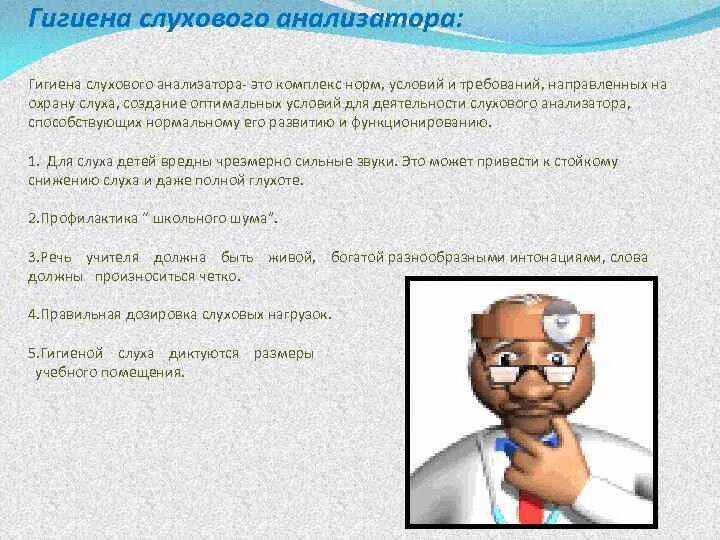 Гигиена слухового анализатора:

Гигиена слухового анализатора- это комплекс норм, условий и требований, направленных на охрану слуха, создание оптимальных условий для деятельности слухового анализатора, способствующих нормальному его развитию и функционированию.

1. Для слуха детей вредны чрезмерно сильные звуки. Это может привести к стойкому снижению слуха и даже полной глухоте.

2.Профилактика " школьного шума".

3.Речь учителя должна быть живой, богатой разнообразными интонациями, слова должны произноситься четко.

4.Правильная дозировка слуховых нагрузок.

5.Гигиеной слуха диктуются размеры учебного помещения.